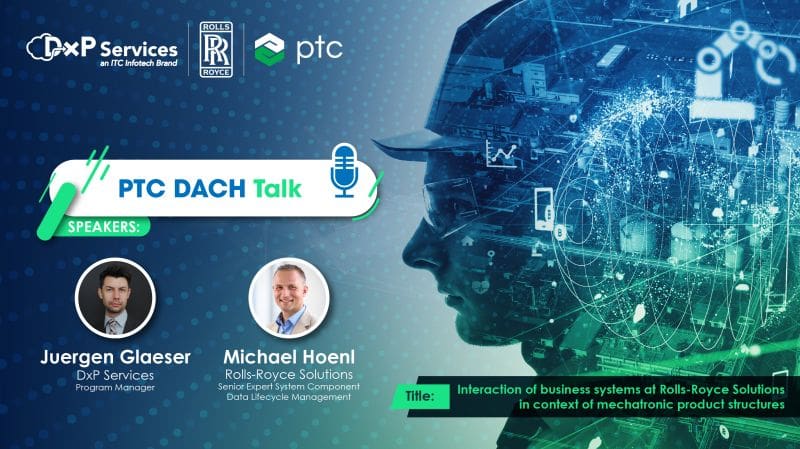 DxP Services
an ITC Infotech Brand

ROLLS
RR
ROYCE

ptc

PTC DACH Talk

SPEAKERS:

Juergen Glaeser
DxP Services
Program Manager

Michael Hoenl
Rolls-Royce Solutions
Senior Expert System Component
Data Lifecycle Management

Title: Interaction of business systems at Rolls-Royce Solutions in context of mechatronic product structures